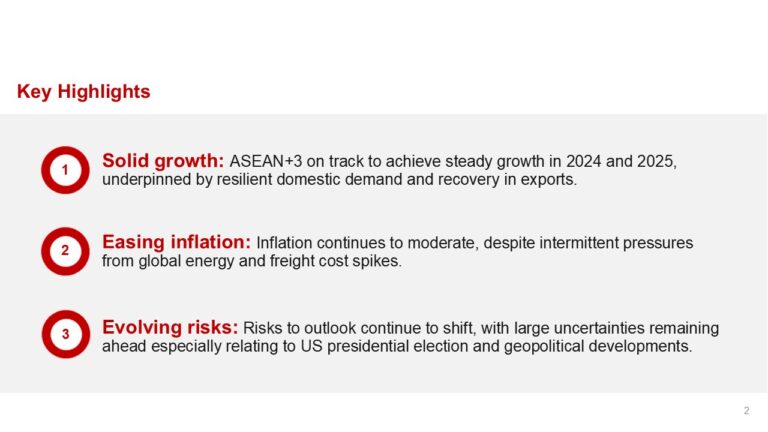 Key Highlights

1 Solid growth: ASEAN+3 on track to achieve steady growth in 2024 and 2025, underpinned by resilient domestic demand and recovery in exports.

2 Easing inflation: Inflation continues to moderate, despite intermittent pressures from global energy and freight cost spikes.

3 Evolving risks: Risks to outlook continue to shift, with large uncertainties remaining ahead especially relating to US presidential election and geopolitical developments.

2